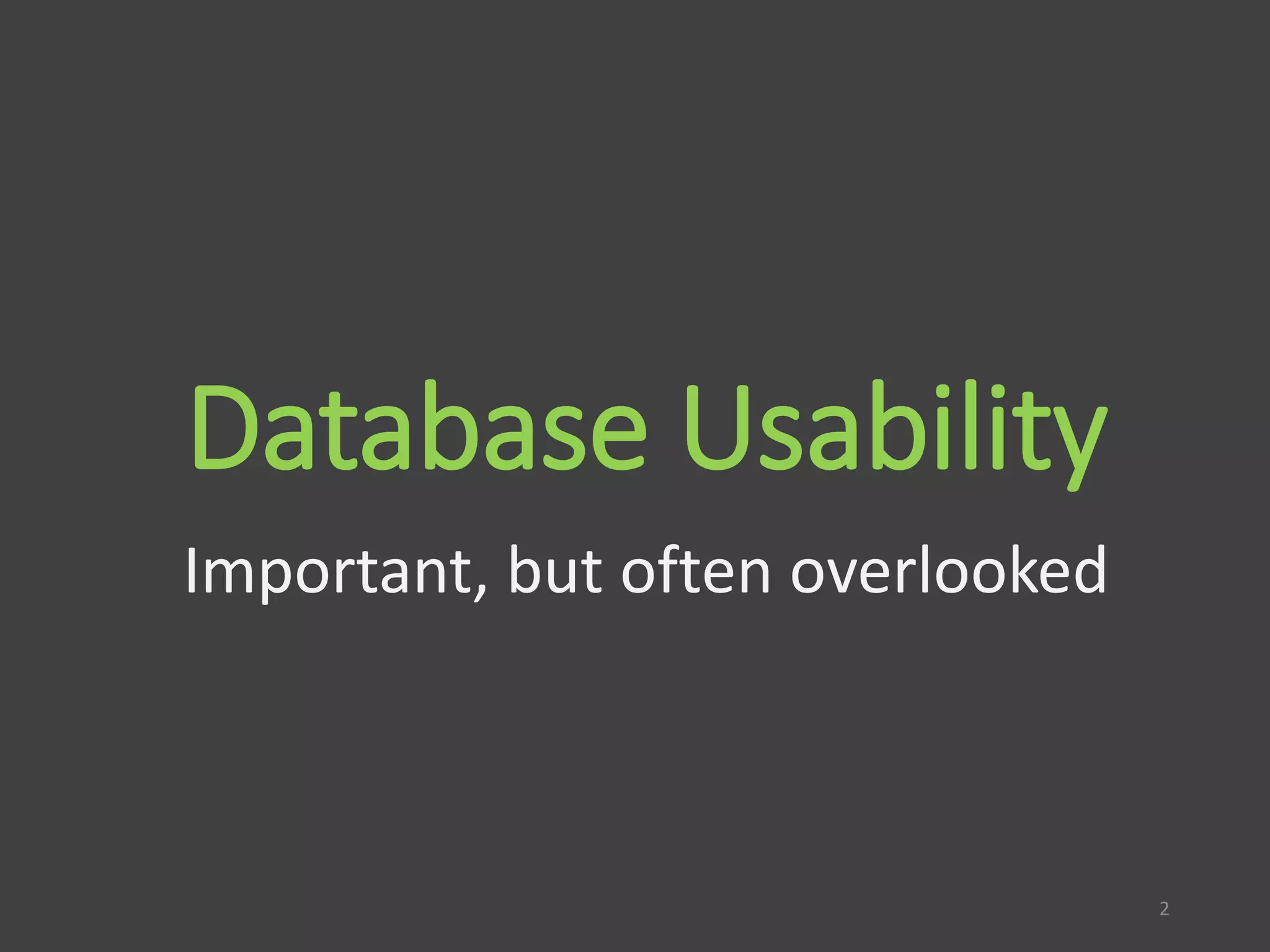 Database Usability

Important, but often overlooked

2